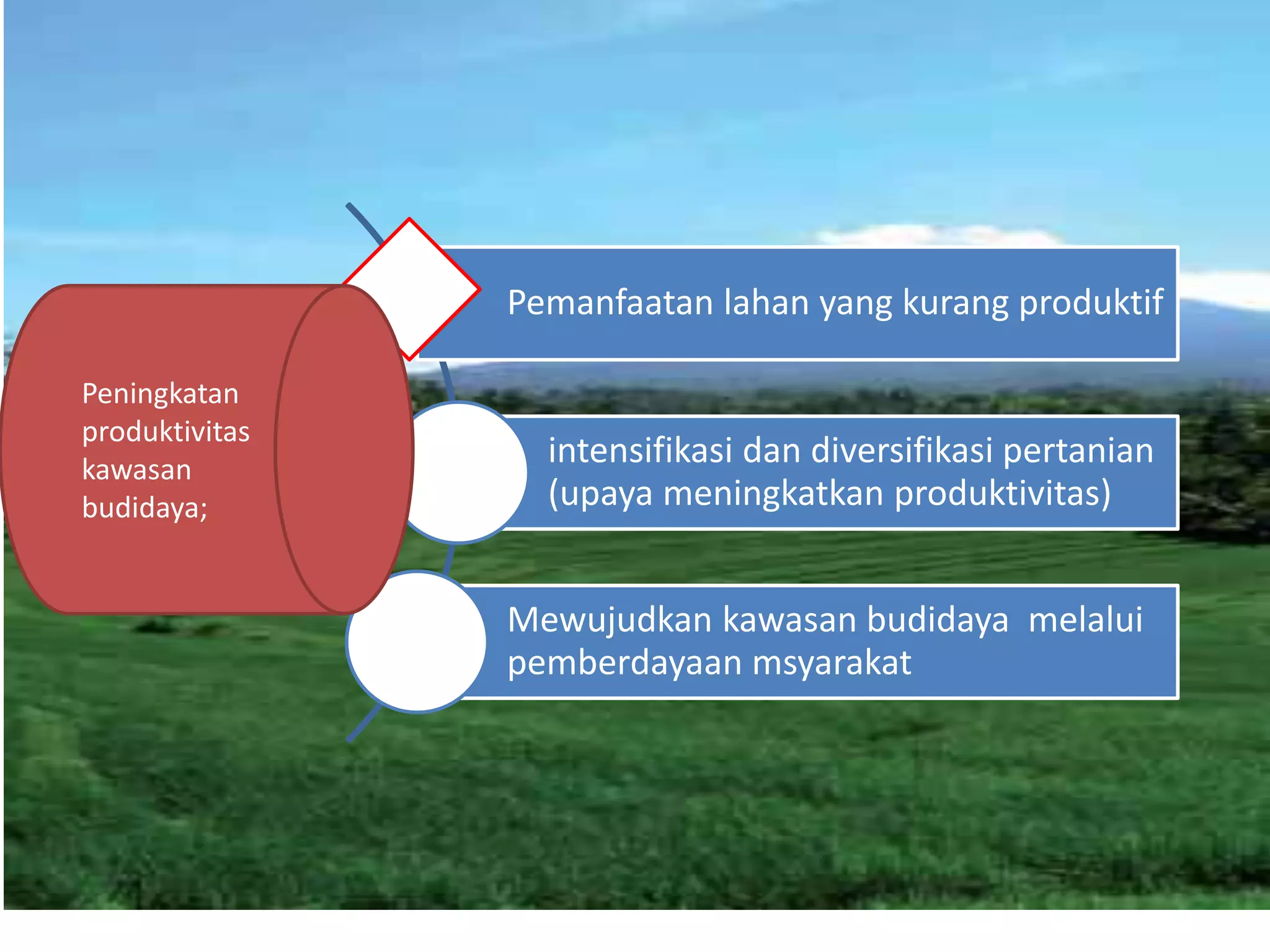 Peningkatan produktivitas kawasan budidaya;

Pemanfaatan lahan yang kurang produktif

intensifikasi dan diversifikasi pertanian (upaya meningkatkan produktivitas)

Mewujudkan kawasan budidaya melalui pemberdayaan msyarakat